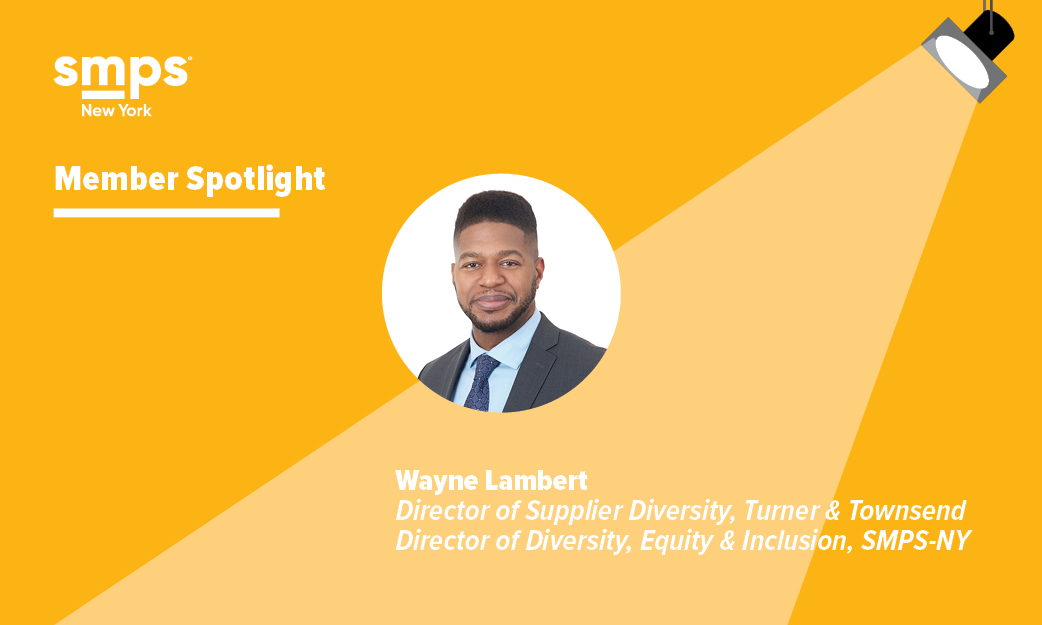 smps
New York

Member Spotlight

Wayne Lambert
Director of Supplier Diversity, Turner & Townsend
Director of Diversity, Equity & Inclusion, SMPS-NY